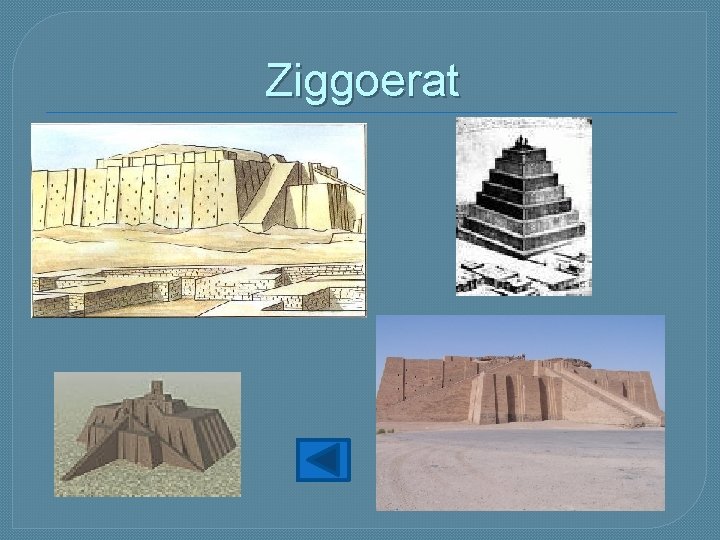 Ziggoerat